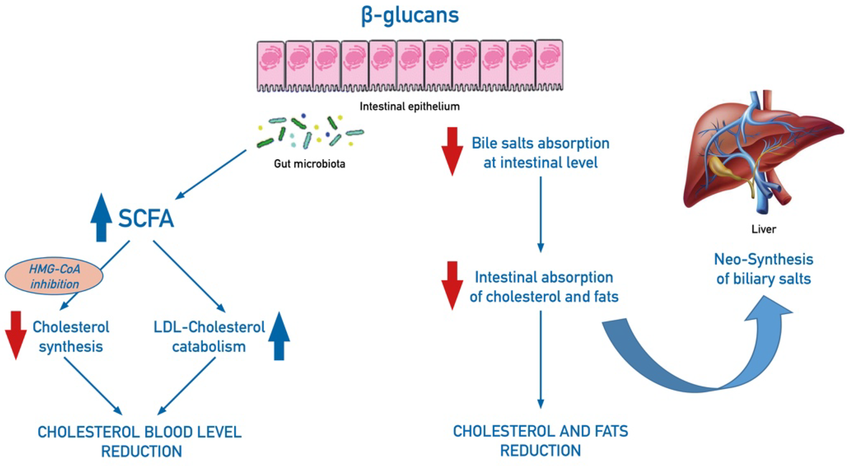 β-glucans

Intestinal epithelium

Gut microbiota

SCFA

HMG-CoA inhibition

Cholesterol synthesis

LDL-Cholesterol catabolism

CHOLESTEROL BLOOD LEVEL REDUCTION

Bile salts absorption at intestinal level

Intestinal absorption of cholesterol and fats

CHOLESTEROL AND FATS REDUCTION

Liver

Neo-Synthesis of biliary salts